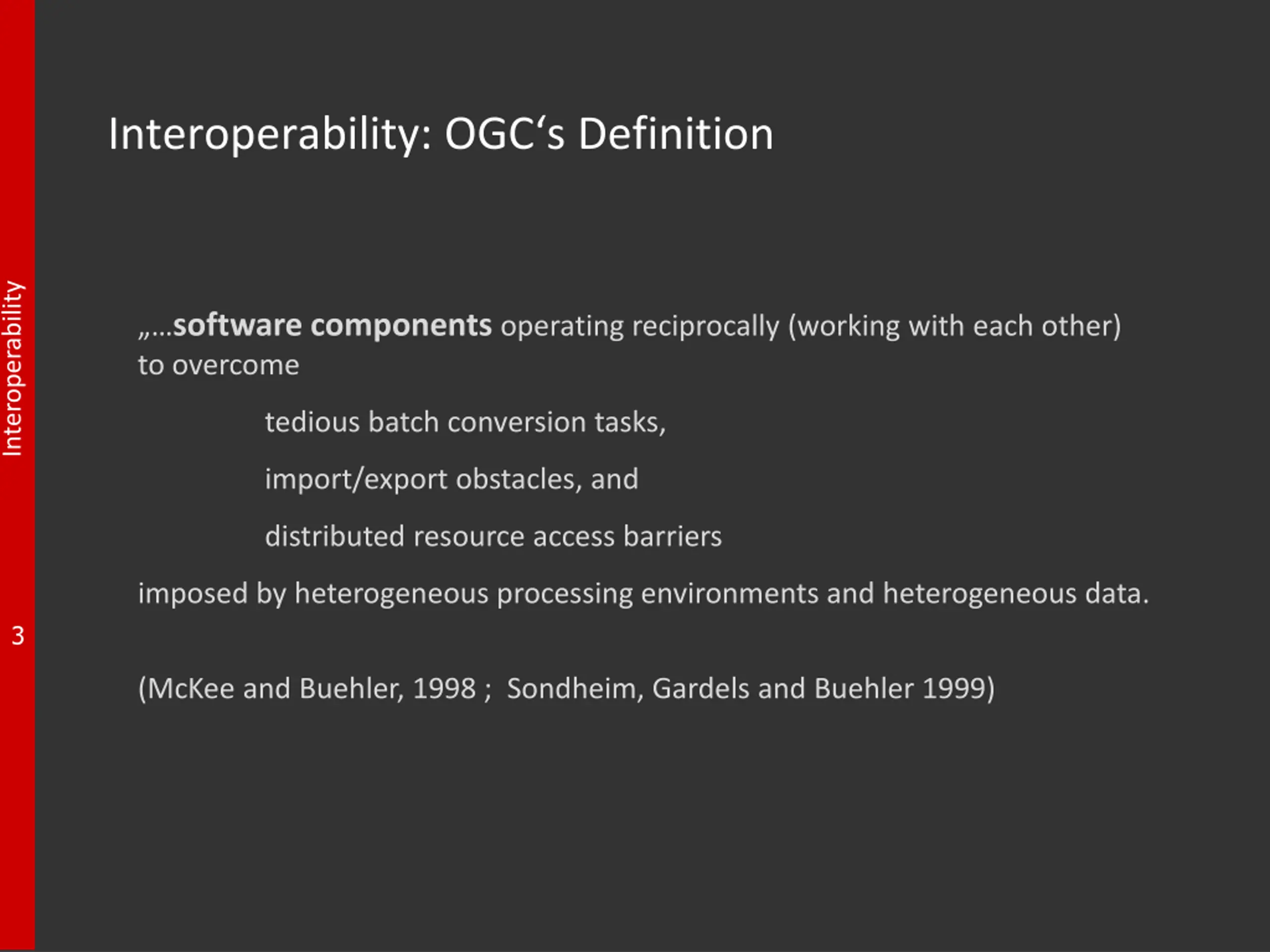 Interoperability

3

Interoperability: OGC‘s Definition

„…software components operating reciprocally (working with each other) to overcome

tedious batch conversion tasks,

import/export obstacles, and

distributed resource access barriers

imposed by heterogeneous processing environments and heterogeneous data.

(McKee and Buehler, 1998 ; Sondheim, Gardels and Buehler 1999)